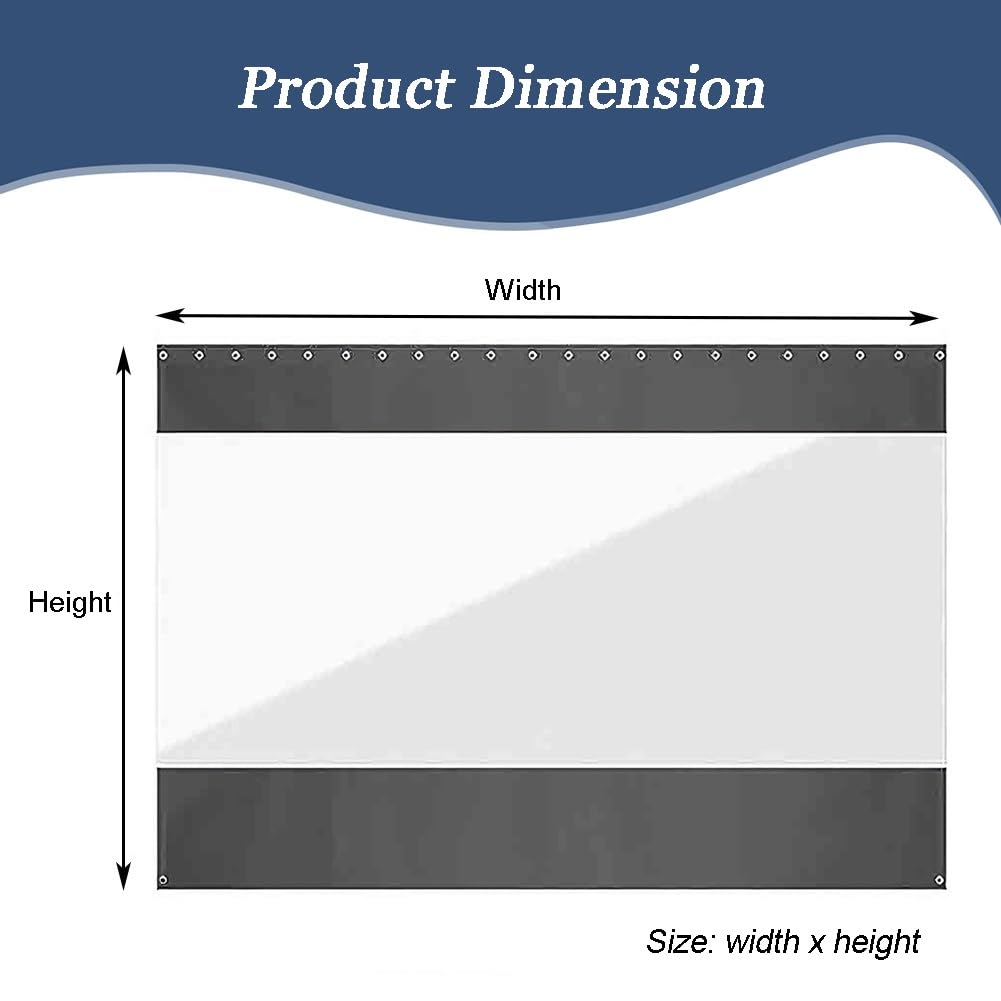 Product Dimension

Width

Height

Size: width x height